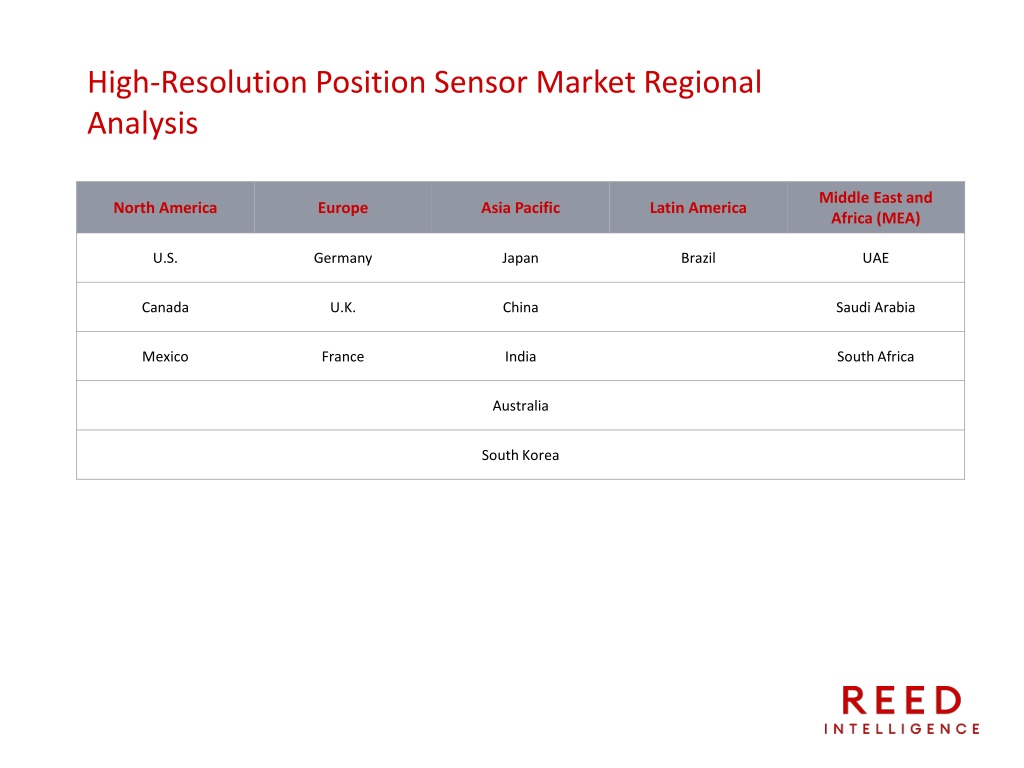 High-Resolution Position Sensor Market Regional Analysis

| North America | Europe | Asia Pacific | Latin America | Middle East and Africa (MEA) |
|---|---|---|---|---|
| U.S. | Germany | Japan | Brazil | UAE |
| Canada | U.K. | China | | Saudi Arabia |
| Mexico | France | India | | South Africa |
| | | Australia | | |
| | | South Korea | | |

REED
INTELLIGENCE